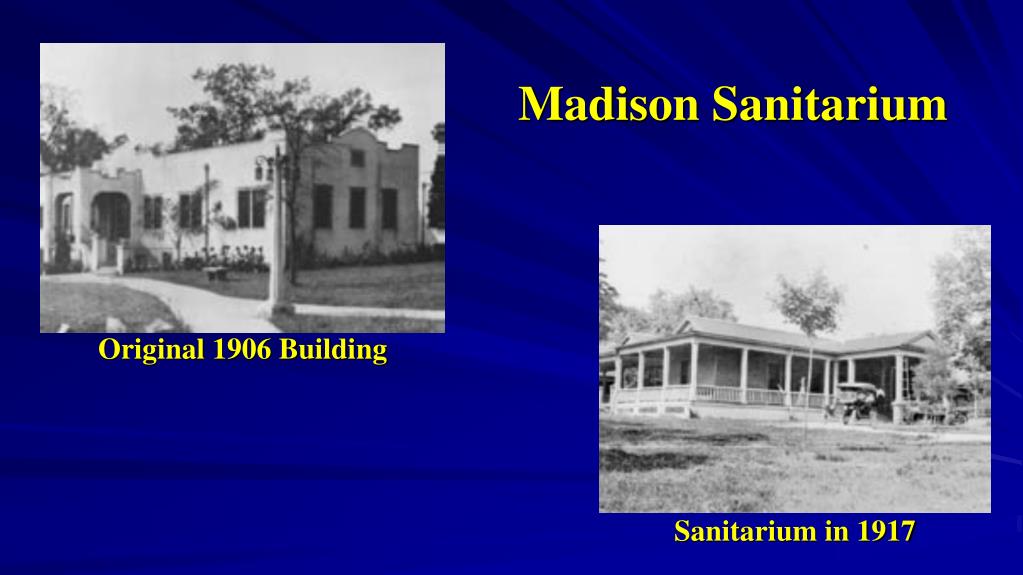 Madison Sanitarium

Original 1906 Building

Sanitarium in 1917